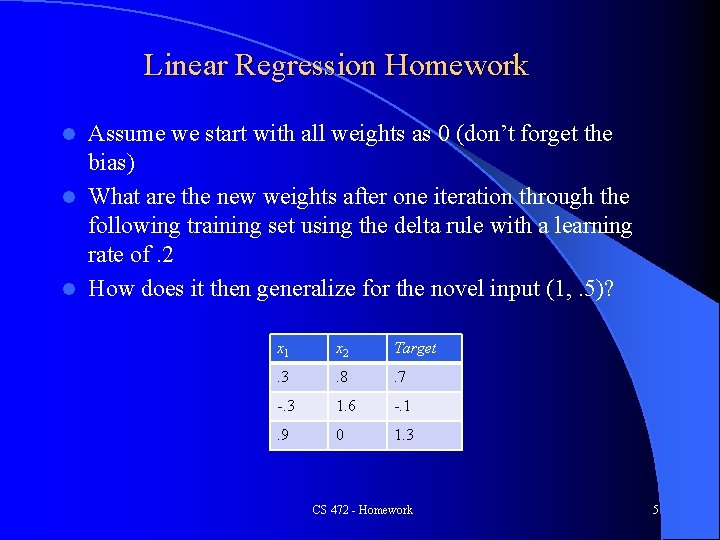 Linear Regression Homework

- Assume we start with all weights as 0 (don't forget the bias)
- What are the new weights after one iteration through the following training set using the delta rule with a learning rate of .2
- How does it then generalize for the novel input (1, .5)?

| $x_1$ | $x_2$ | Target |
|---|---|---|
| .3 | .8 | .7 |
| -.3 | 1.6 | -.1 |
| .9 | 0 | 1.3 |

CS 472 - Homework

5